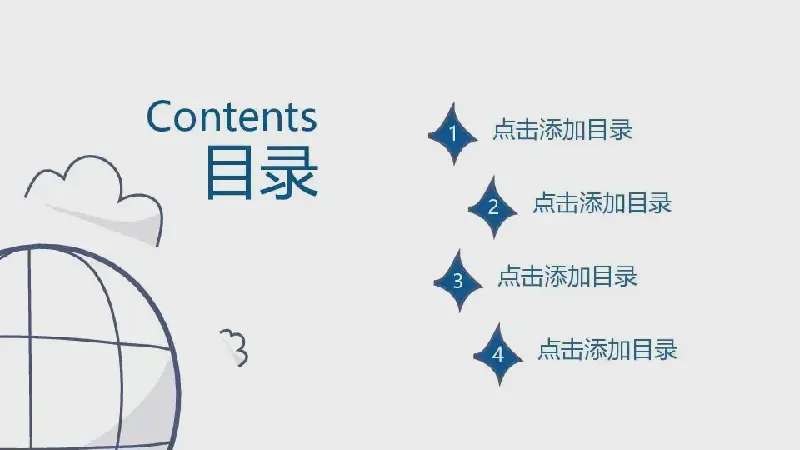 Contents
目录

1 点击添加目录

2 点击添加目录

3 点击添加目录

4 点击添加目录